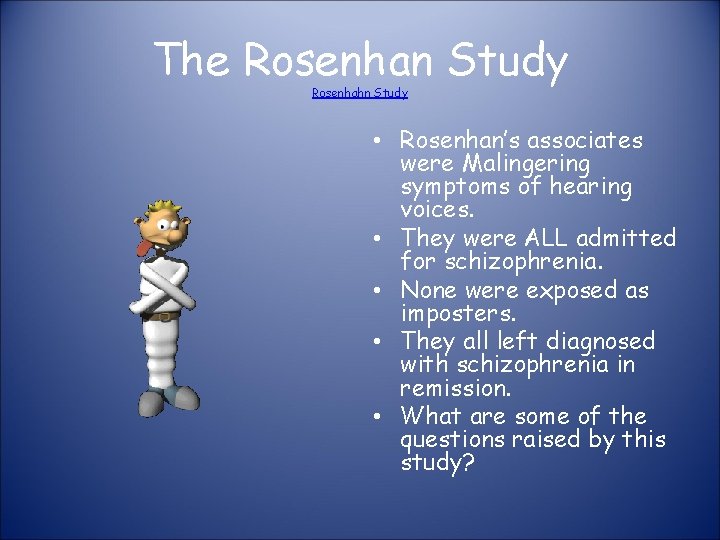 The Rosenhan Study

Rosenhahn Study

• Rosenhan's associates were Malingering symptoms of hearing voices.
• They were ALL admitted for schizophrenia.
• None were exposed as imposters.
• They all left diagnosed with schizophrenia in remission.
• What are some of the questions raised by this study?